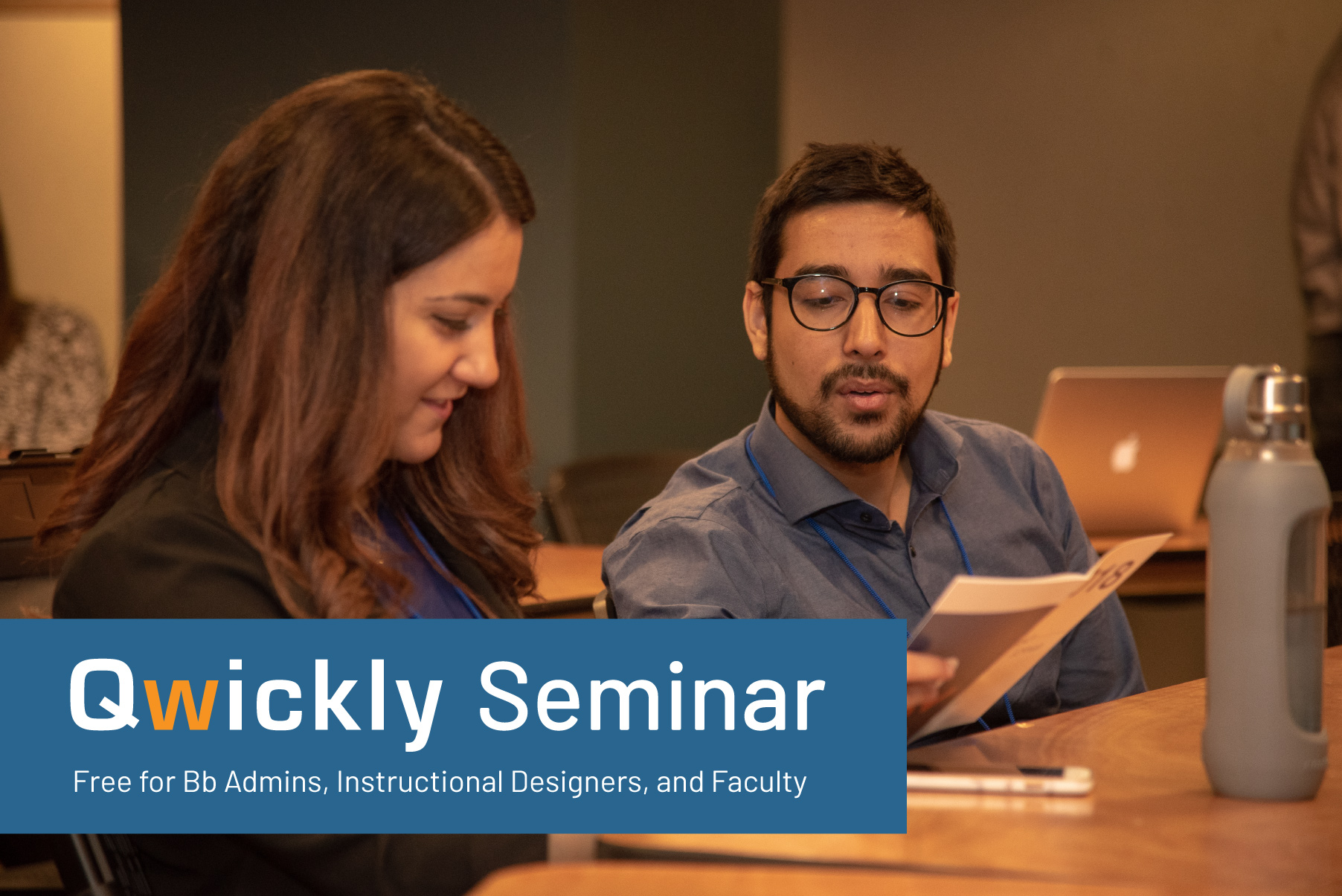 Qwickly Seminar

Free for Bb Admins, Instructional Designers, and Faculty